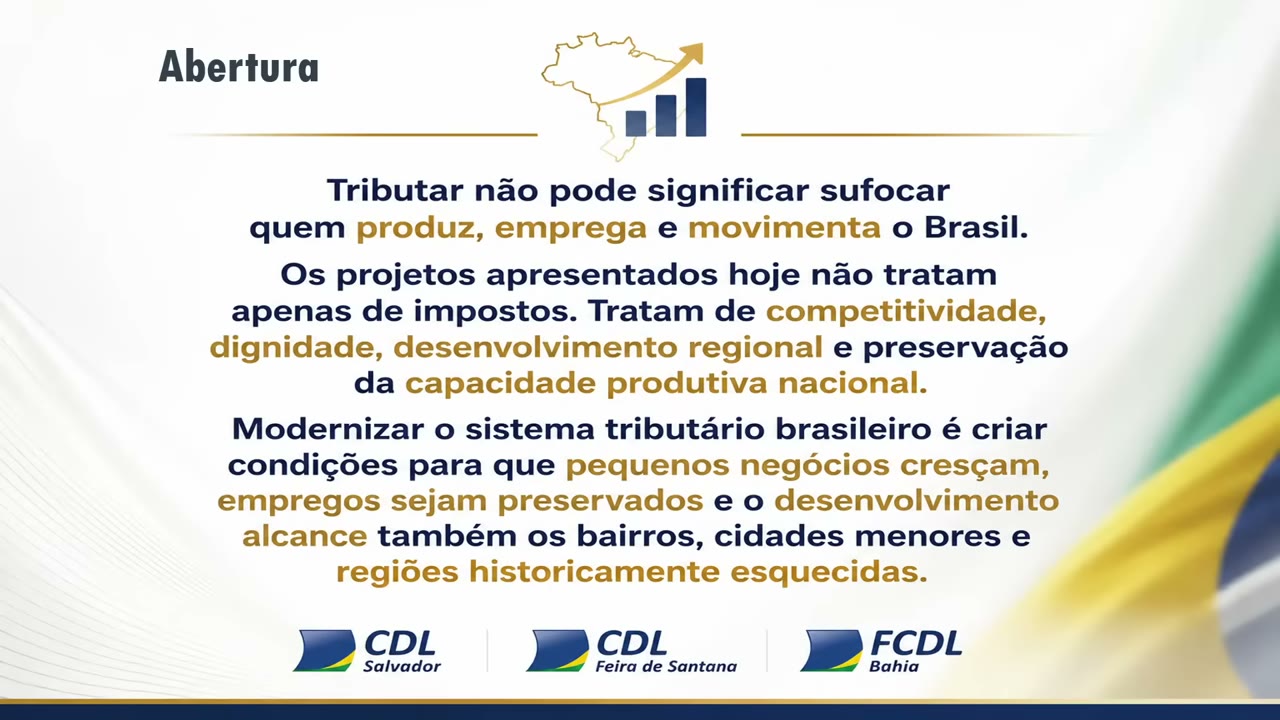 Abertura

Tributar não pode significar sufocar quem produz, emprega e movimenta o Brasil.

Os projetos apresentados hoje não tratam apenas de impostos. Tratam de competitividade, dignidade, desenvolvimento regional e preservação da capacidade produtiva nacional.

Modernizar o sistema tributário brasileiro é criar condições para que pequenos negócios cresçam, empregos sejam preservados e o desenvolvimento alcance também os bairros, cidades menores e regiões historicamente esquecidas.

CDL Salvador

CDL Feira de Santana

FCDL Bahia